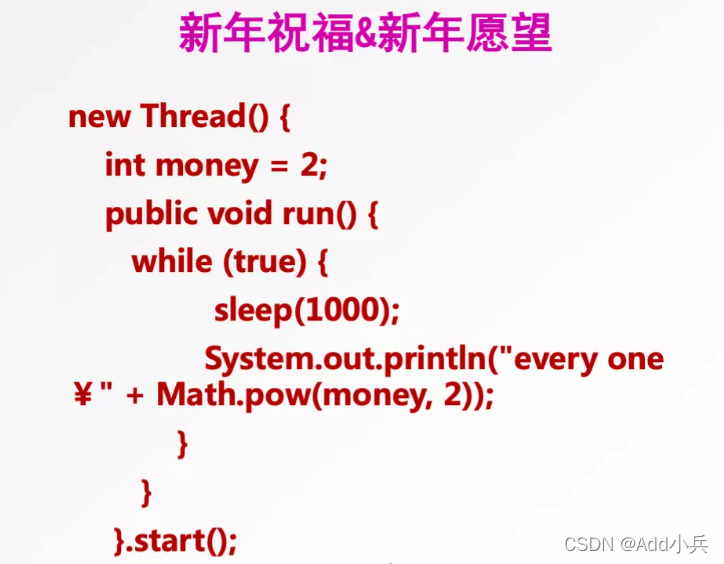 新年祝福&新年愿望

new Thread() {
int money = 2;
public void run() {
while (true) {
sleep(1000);
System.out.println("every one ￥" + Math.pow(money, 2));
}
}
}.start();

CSDN @Add小兵